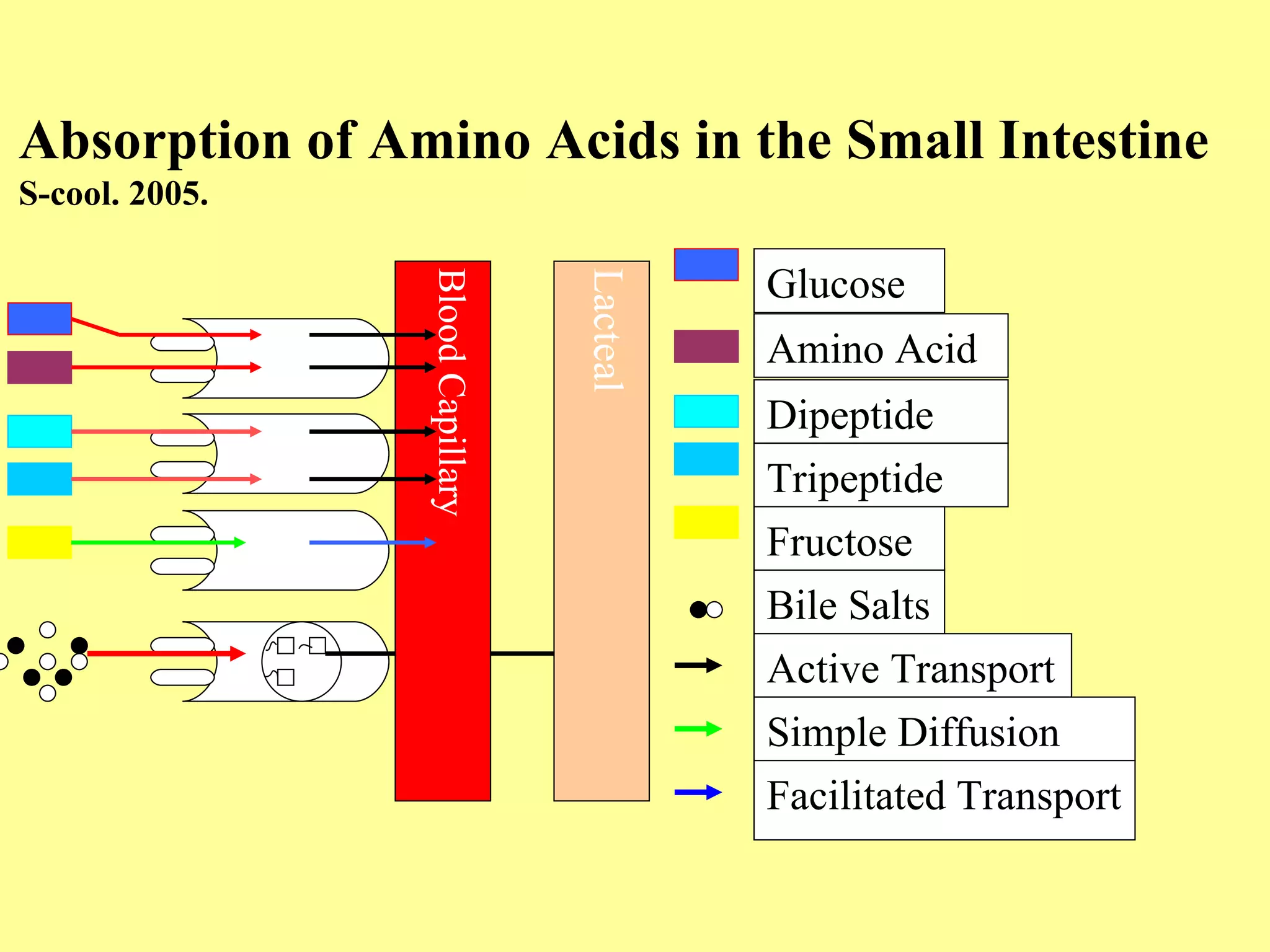 Absorption of Amino Acids in the Small Intestine
S-cool. 2005.

Blood Capillary

Lacteal

Glucose
Amino Acid
Dipeptide
Tripeptide
Fructose
Bile Salts
Active Transport
Simple Diffusion
Facilitated Transport